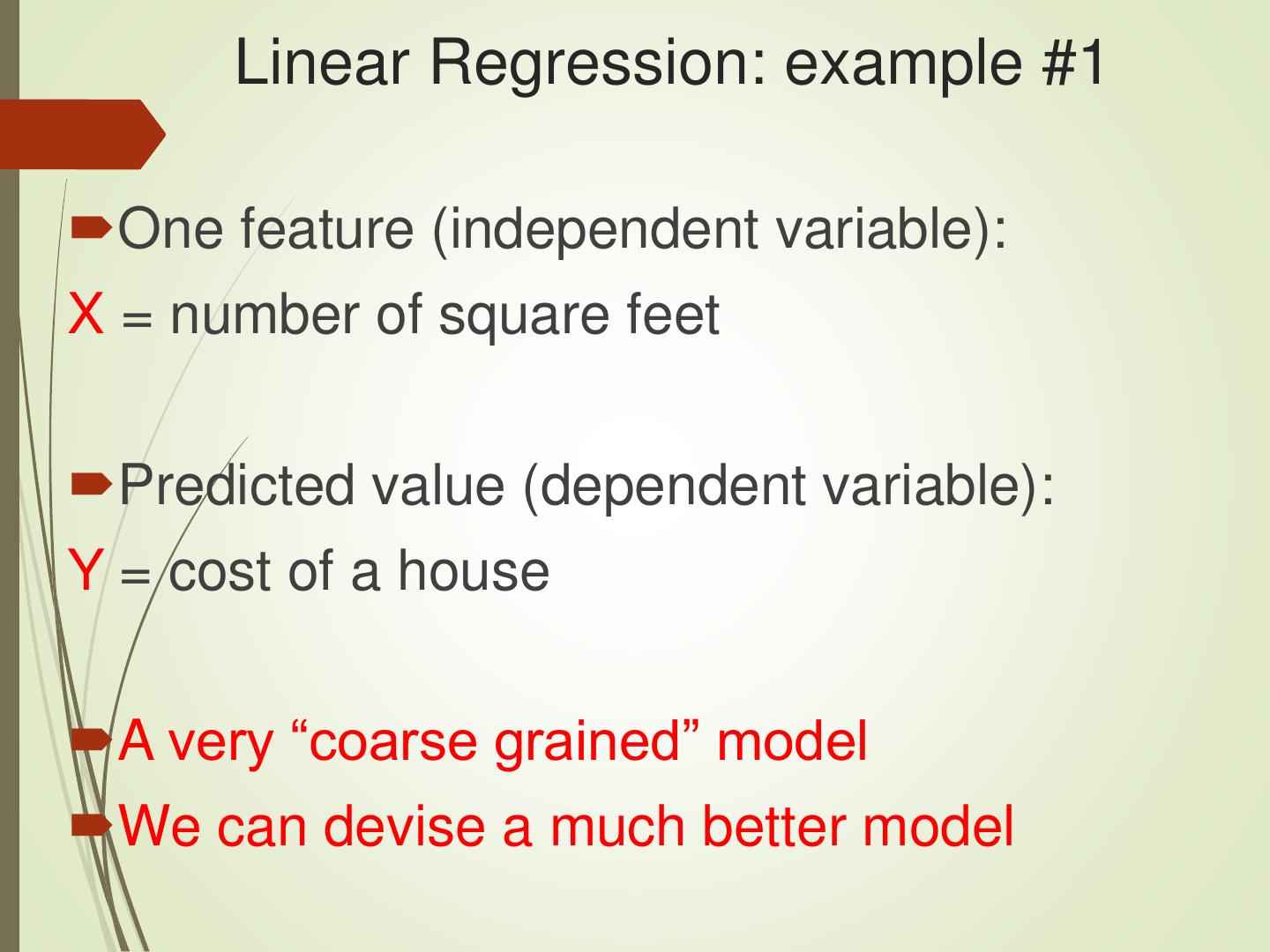 Linear Regression: example #1

One feature (independent variable):
X = number of square feet

Predicted value (dependent variable):
Y = cost of a house

A very “coarse grained” model
We can devise a much better model